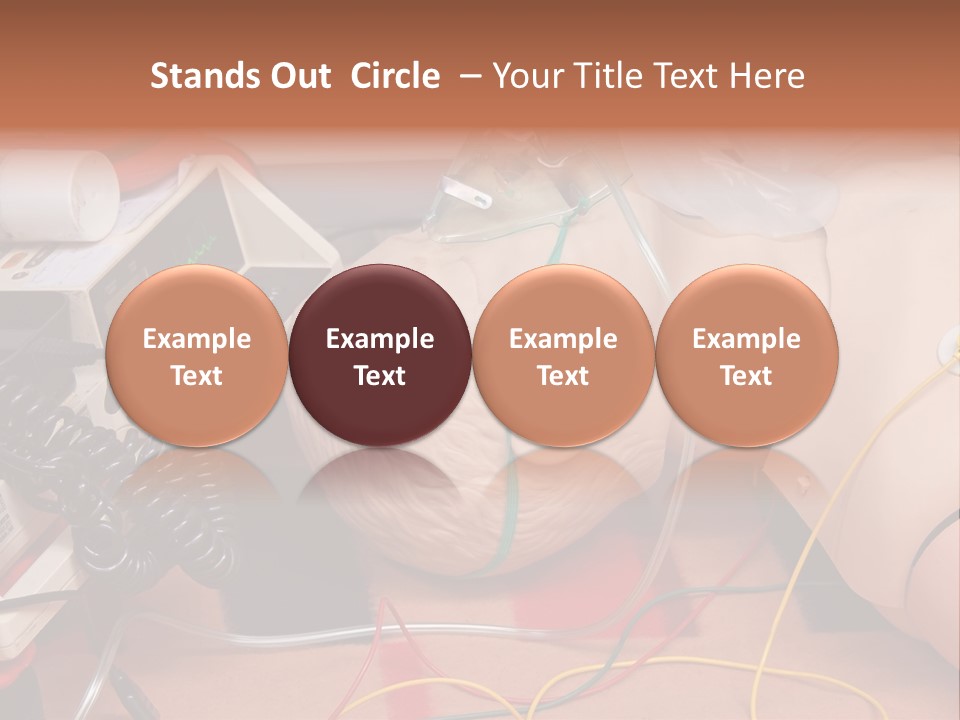 Stands Out Circle – Your Title Text Here

Example Text

Example Text

Example Text

Example Text